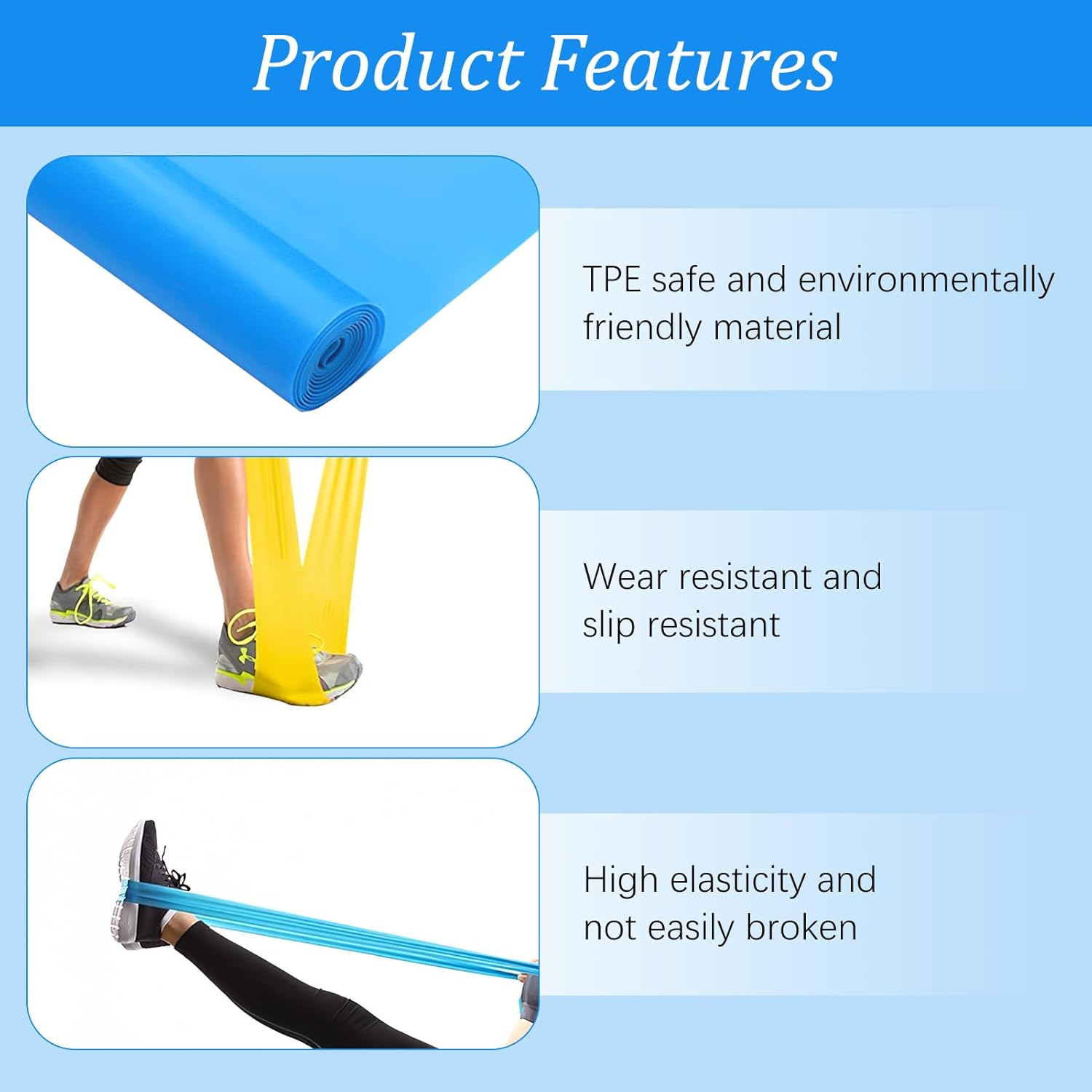 Product Features

TPE safe and environmentally friendly material

Wear resistant and slip resistant

High elasticity and not easily broken